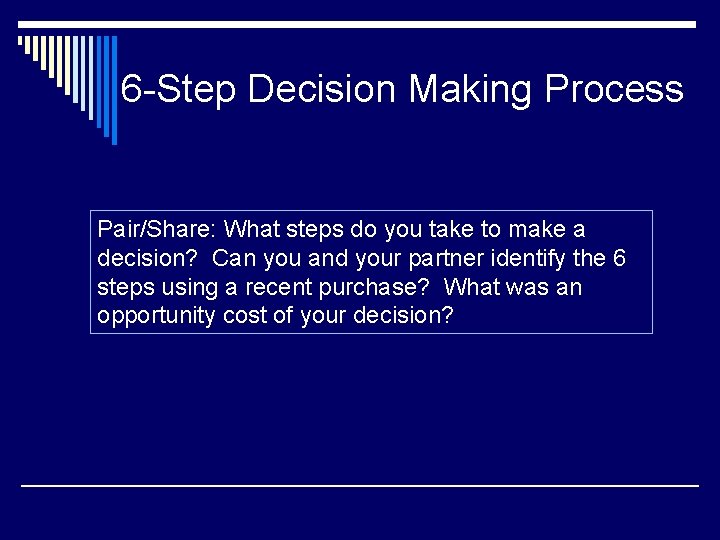 6-Step Decision Making Process

Pair/Share: What steps do you take to make a decision?  Can you and your partner identify the 6 steps using a recent purchase?  What was an opportunity cost of your decision?